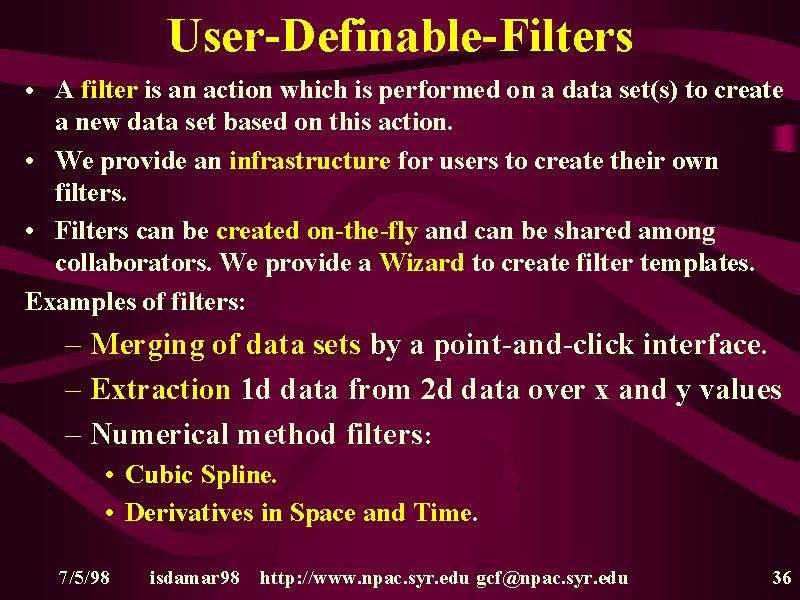 User-Definable-Filters

• A filter is an action which is performed on a data set(s) to create a new data set based on this action.

• We provide an infrastructure for users to create their own filters.

• Filters can be created on-the-fly and can be shared among collaborators. We provide a Wizard to create filter templates.

Examples of filters:

– Merging of data sets by a point-and-click interface.

– Extraction 1d data from 2d data over x and y values

– Numerical method filters:

• Cubic Spline.

• Derivatives in Space and Time.

7/5/98 isdamar98 http://www.npac.syr.edu gcf@npac.syr.edu 36